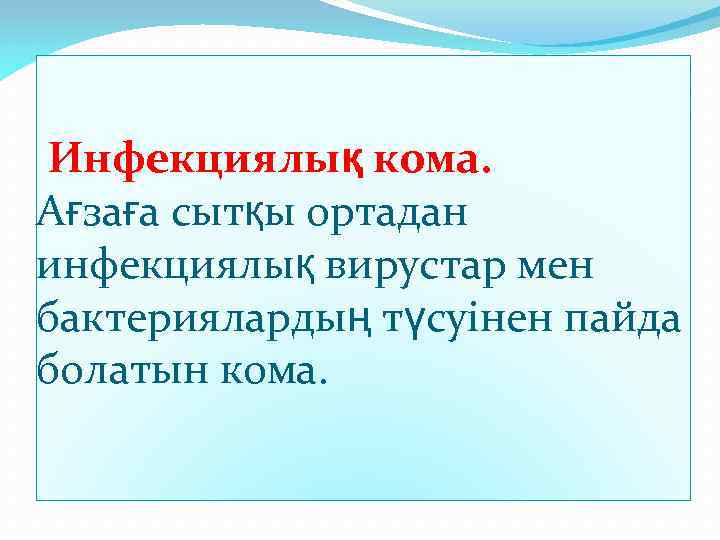 Инфекциялық кома.
Ағзаға сытқы ортадан инфекциялық вирустар мен бактериялардың түсуінен пайда болатын кома.